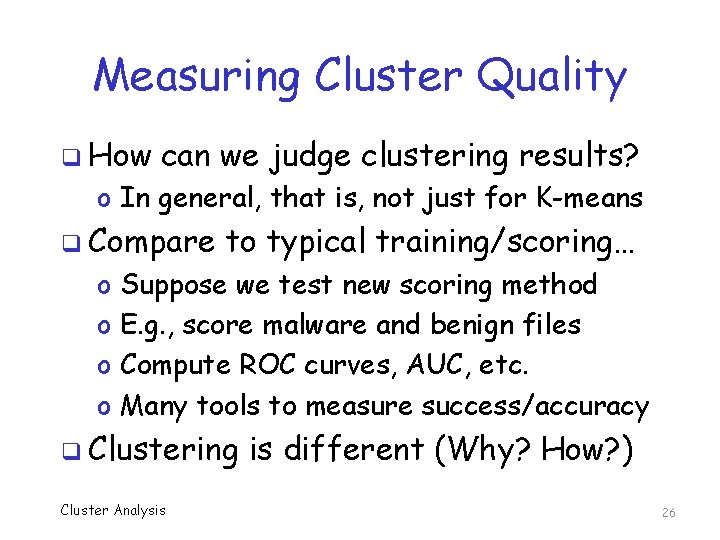 Measuring Cluster Quality

❑ How can we judge clustering results?

o In general, that is, not just for K-means

❑ Compare to typical training/scoring…

o Suppose we test new scoring method

o E.g., score malware and benign files

o Compute ROC curves, AUC, etc.

o Many tools to measure success/accuracy

❑ Clustering is different (Why? How?)

Cluster Analysis

26